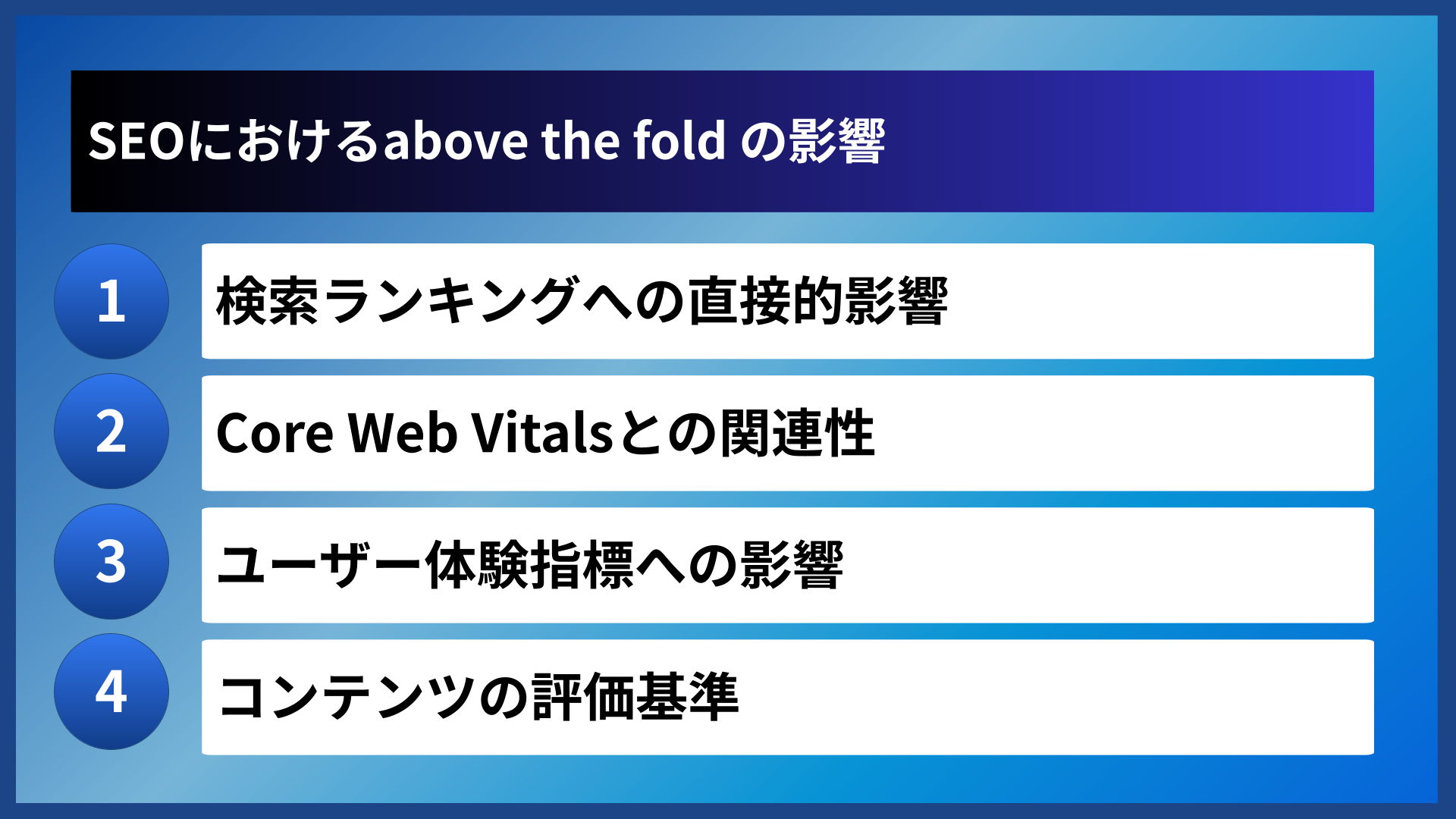 SEOにおけるabove the fold の影響

1
検索ランキングへの直接的影響

2
Core Web Vitalsとの関連性

3
ユーザー体験指標への影響

4
コンテンツの評価基準